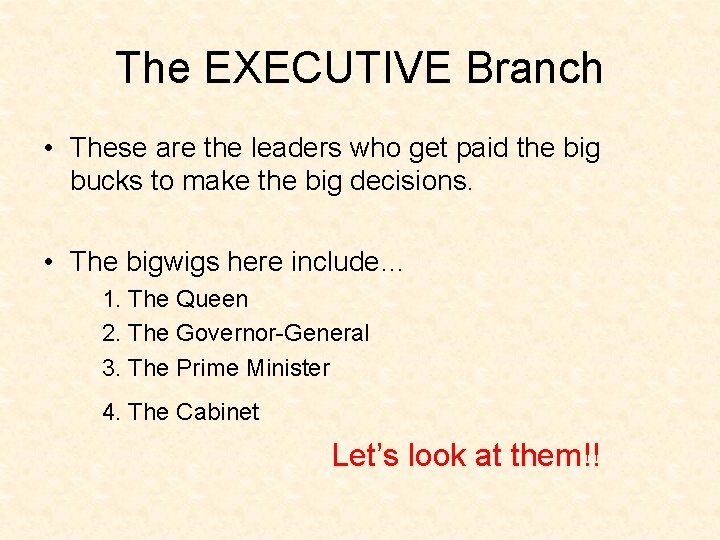 The EXECUTIVE Branch

• These are the leaders who get paid the big bucks to make the big decisions.

• The bigwigs here include…

1. The Queen
2. The Governor-General
3. The Prime Minister
4. The Cabinet

Let's look at them!!